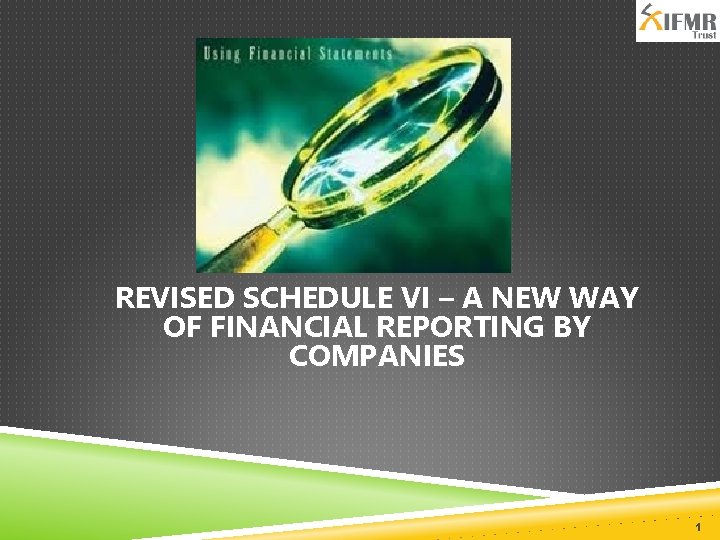 IFMR
Trust

Using Financial Statements

REVISED SCHEDULE VI – A NEW WAY OF FINANCIAL REPORTING BY COMPANIES

1